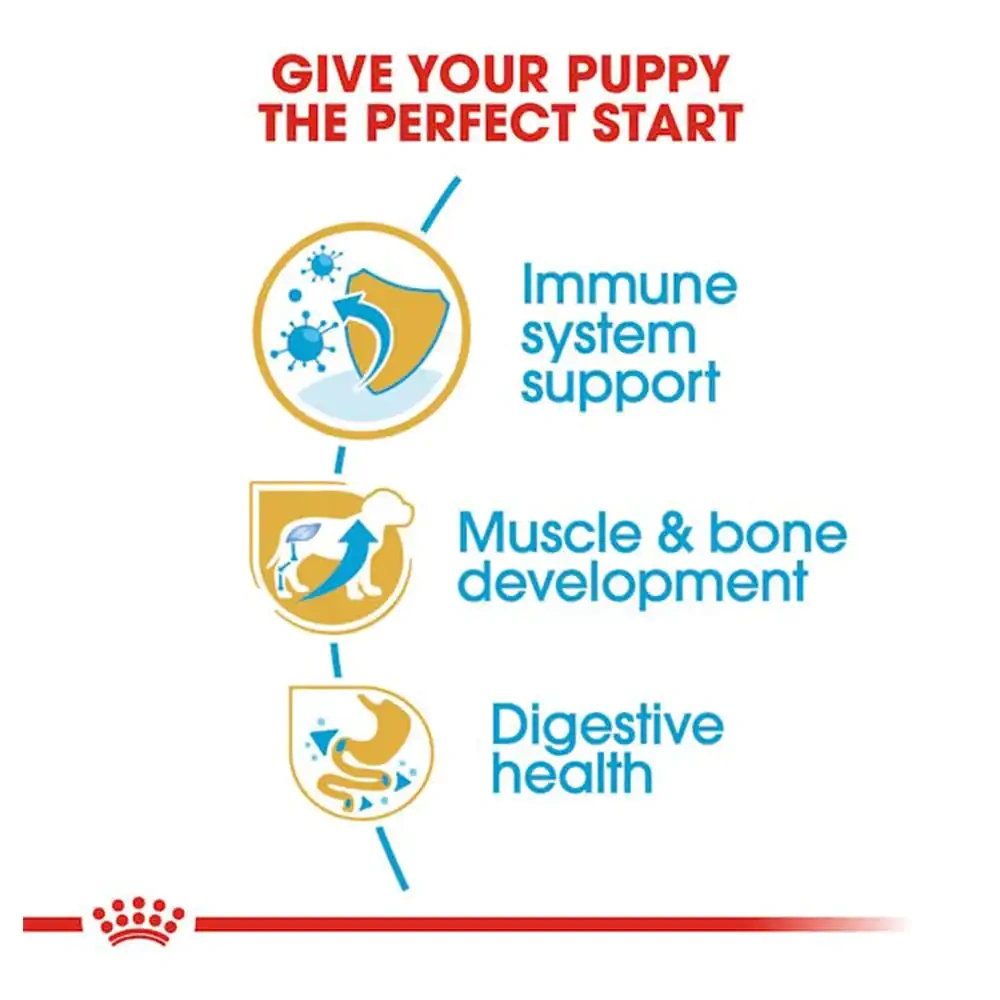 GIVE YOUR PUPPY THE PERFECT START

Immune system support

Muscle & bone development

Digestive health